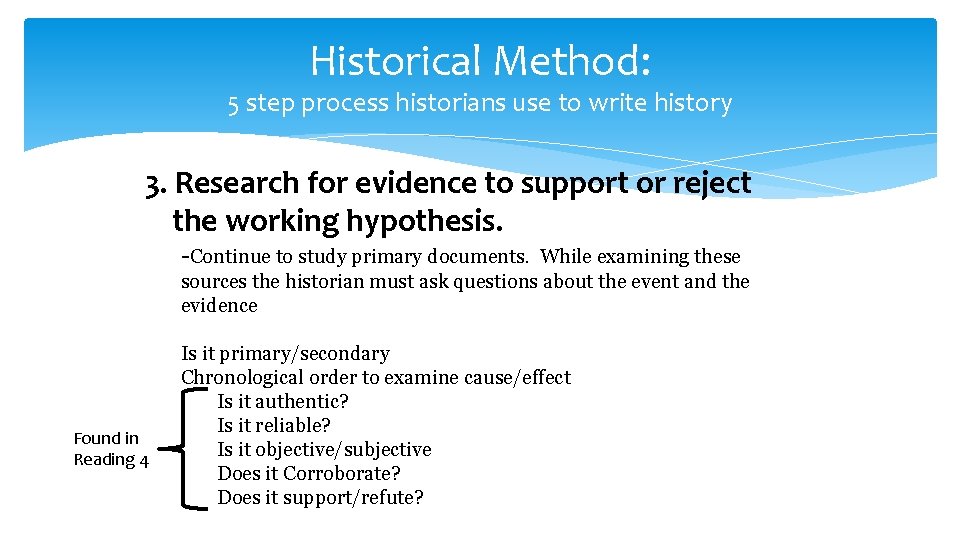 Historical Method:
5 step process historians use to write history

3. Research for evidence to support or reject the working hypothesis.

-Continue to study primary documents. While examining these sources the historian must ask questions about the event and the evidence

Is it primary/secondary
Chronological order to examine cause/effect
Is it authentic?
Is it reliable?
Is it objective/subjective
Does it Corroborate?
Does it support/refute?

Found in Reading 4